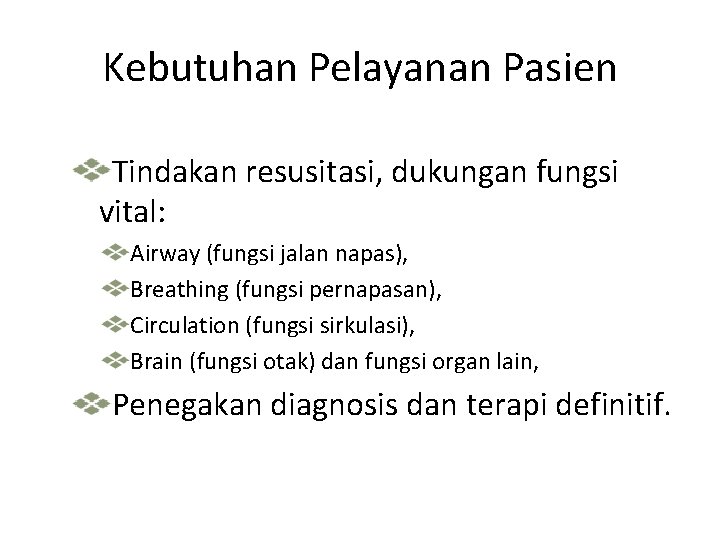 Kebutuhan Pelayanan Pasien

Tindakan resusitasi, dukungan fungsi vital:

Airway (fungsi jalan napas),

Breathing (fungsi pernapasan),

Circulation (fungsi sirkulasi),

Brain (fungsi otak) dan fungsi organ lain,

Penegakan diagnosis dan terapi definitif.